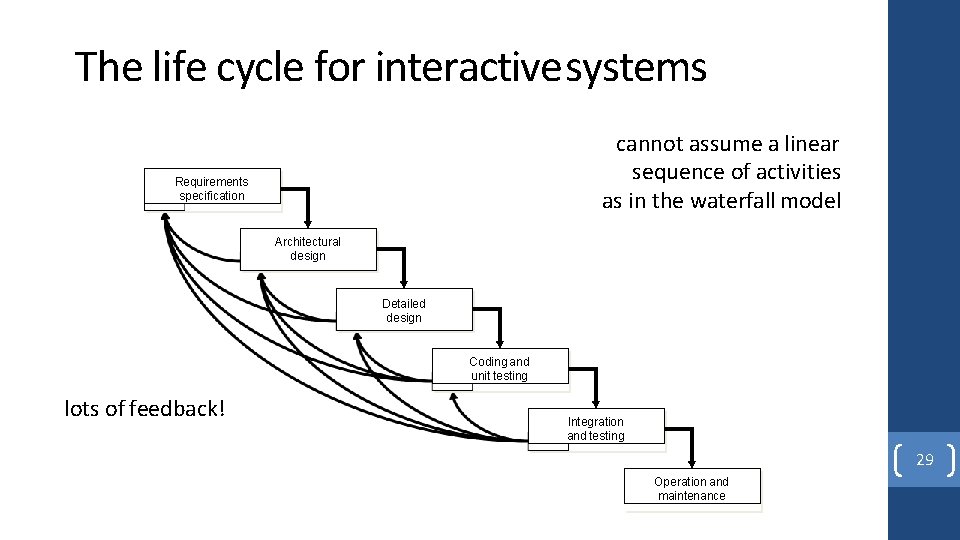 The life cycle for interactive systems

cannot assume a linear sequence of activities as in the waterfall model

Requirements specification

Architectural design

Detailed design

Coding and unit testing

Integration and testing

Operation and maintenance

lots of feedback!

29